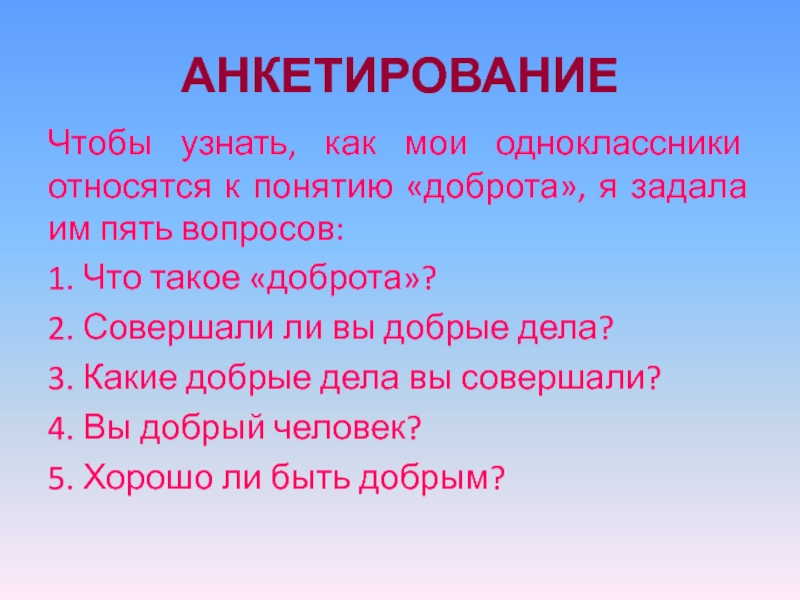 АНКЕТИРОВАНИЕ

Чтобы узнать, как мои одноклассники относятся к понятию «доброта», я задала им пять вопросов:

1. Что такое «доброта»?

2. Совершали ли вы добрые дела?

3. Какие добрые дела вы совершали?

4. Вы добрый человек?

5. Хорошо ли быть добрым?